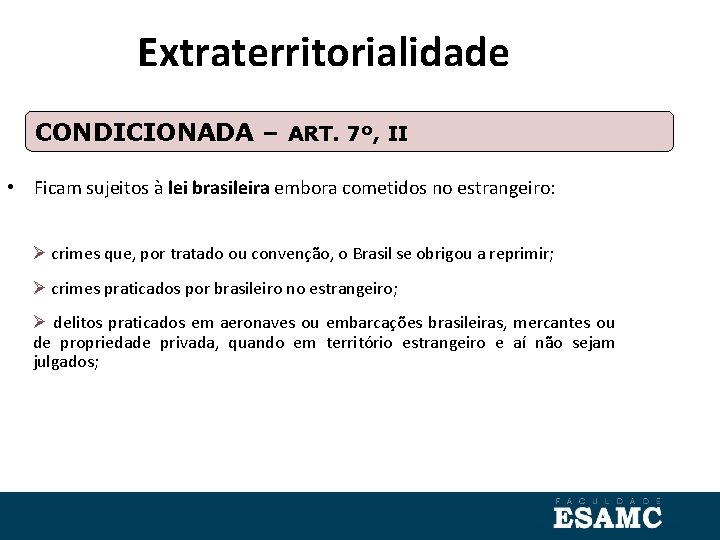 Extraterritorialidade

CONDICIONADA – ART. 7º, II

• Ficam sujeitos à lei brasileira embora cometidos no estrangeiro:

➢ crimes que, por tratado ou convenção, o Brasil se obrigou a reprimir;

➢ crimes praticados por brasileiro no estrangeiro;

➢ delitos praticados em aeronaves ou embarcações brasileiras, mercantes ou de propriedade privada, quando em território estrangeiro e aí não sejam julgados;

FACULDADE
ESAMC